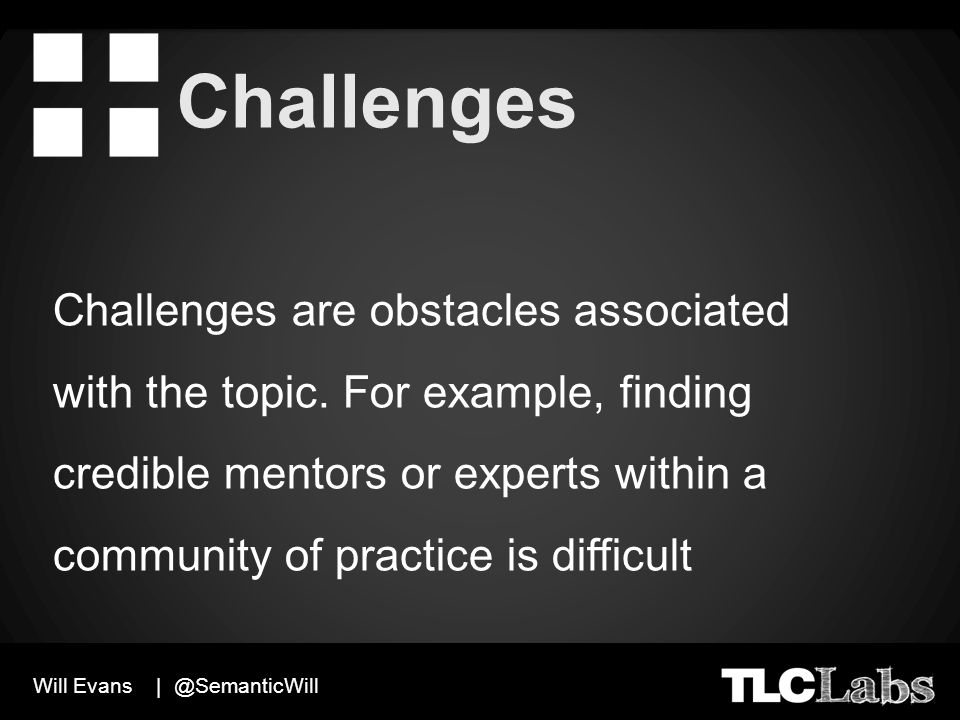 Challenges

Challenges are obstacles associated with the topic. For example, finding credible mentors or experts within a community of practice is difficult

Will Evans | @SemanticWill

TLCLabs